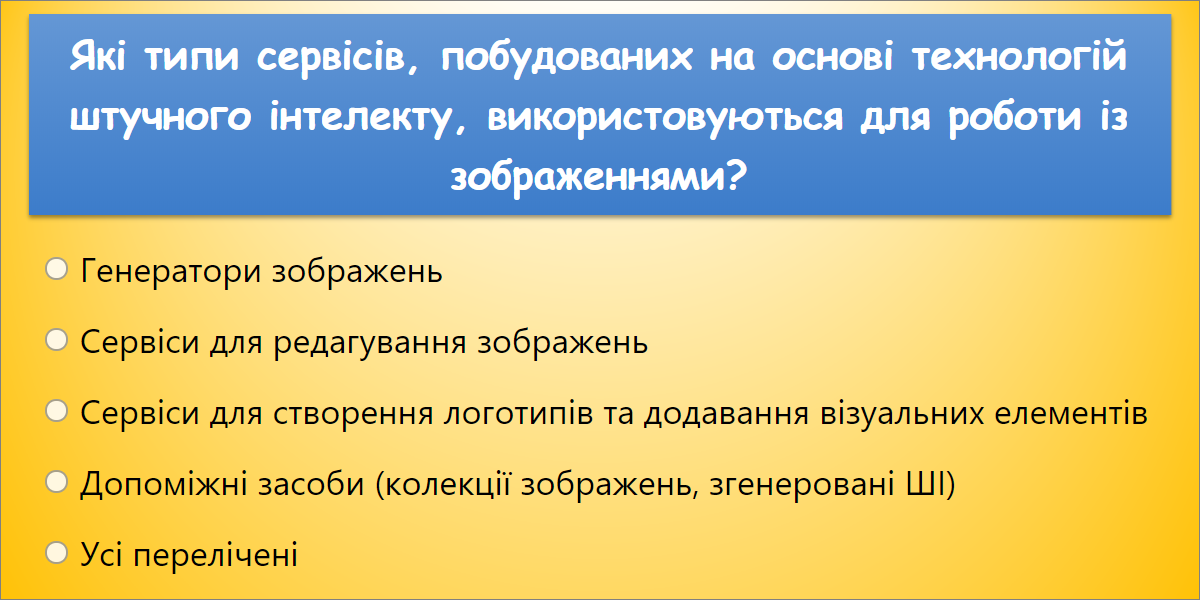 Які типи сервісів, побудованих на основі технологій штучного інтелекту, використовуються для роботи із зображеннями?

Генератори зображень

Сервіси для редагування зображень

Сервіси для створення логотипів та додавання візуальних елементів

Допоміжні засоби (колекції зображень, згенеровані ШІ)

Усі перелічені